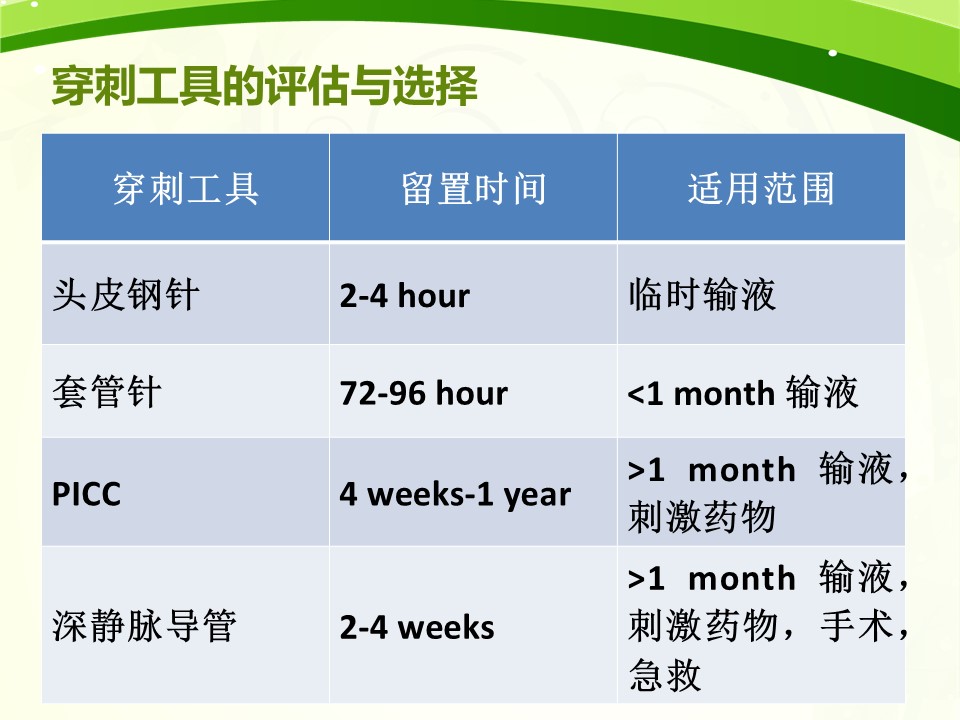 穿刺工具的评估与选择

| 穿刺工具 | 留置时间 | 适用范围 |
|---|---|---|
| 头皮钢针 | 2-4 hour | 临时输液 |
| 套管针 | 72-96 hour | <1 month 输液 |
| PICC | 4 weeks-1 year | >1 month 输液，刺激药物 |
| 深静脉导管 | 2-4 weeks | >1 month 输液，刺激药物，手术，急救 |